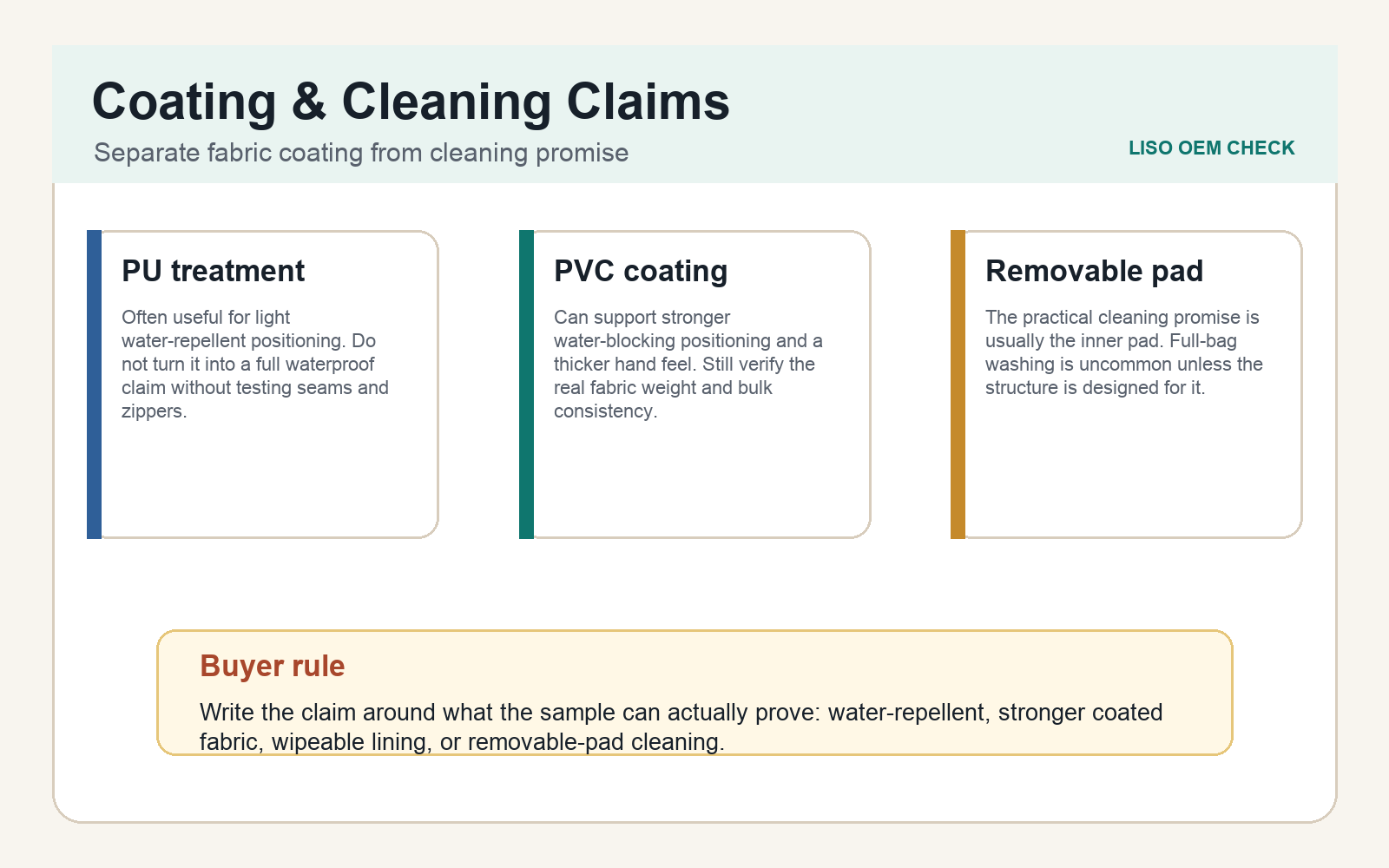 Coating & Cleaning Claims

Separate fabric coating from cleaning promise

LISO OEM CHECK

PU treatment

Often useful for light water-repellent positioning. Do not turn it into a full waterproof claim without testing seams and zippers.

PVC coating

Can support stronger water-blocking positioning and a thicker hand feel. Still verify the real fabric weight and bulk consistency.

Removable pad

The practical cleaning promise is usually the inner pad. Full-bag washing is uncommon unless the structure is designed for it.

Buyer rule

Write the claim around what the sample can actually prove: water-repellent, stronger coated fabric, wipeable lining, or removable-pad cleaning.